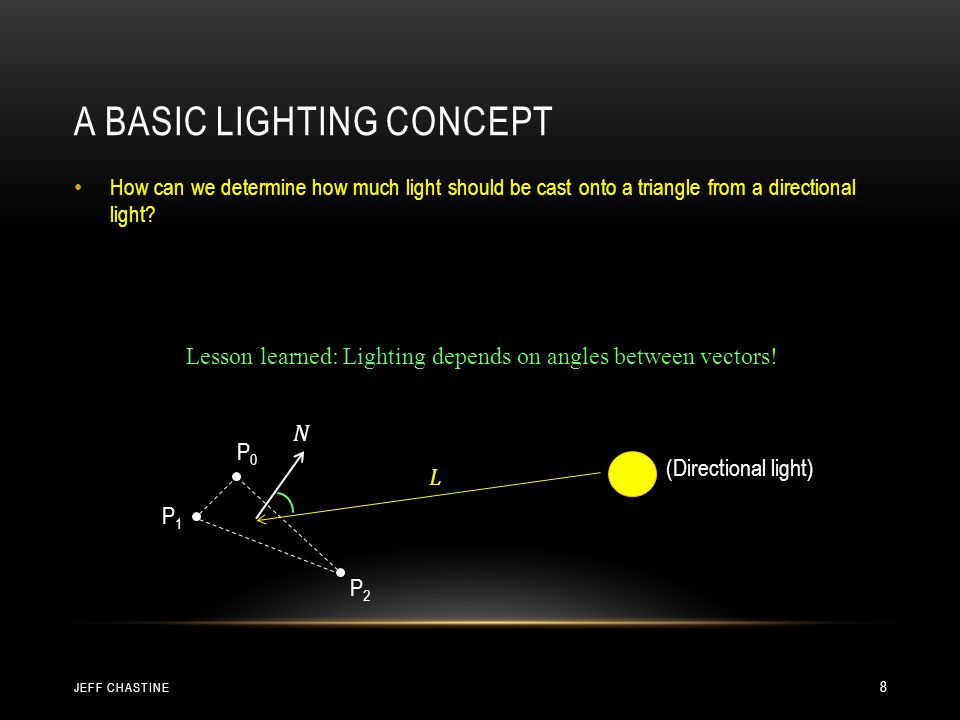 A BASIC LIGHTING CONCEPT

• How can we determine how much light should be cast onto a triangle from a directional light?

Lesson learned: Lighting depends on angles between vectors!

$N$

$P_0$

$L$

(Directional light)

$P_1$

$P_2$

JEFF CHASTINE

8